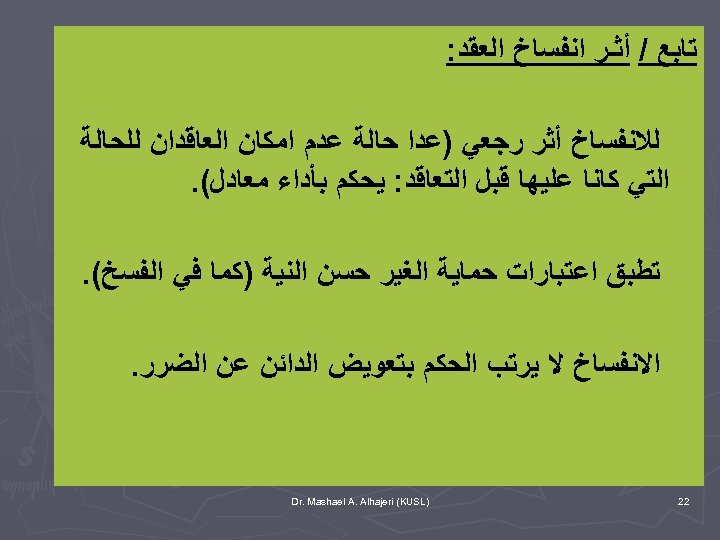 تابع / أثر انفساخ العقد:

للانفساخ أثر رجعي (عدا حالة عدم امكان العاقدان للحالة التي كانا عليها قبل التعاقد: يحكم بأداء معادل).

تطبق اعتبارات حماية الغير حسن النية (كما في الفسخ).

الانفساخ لا يرتب الحكم بتعويض الدائن عن الضرر.

Dr. Mashael A. Alhajeri (KUSL)

22